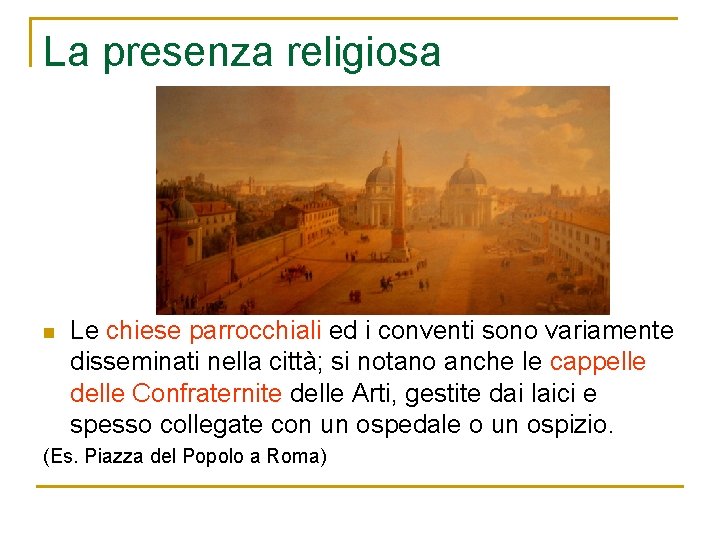 La presenza religiosa

Le chiese parrocchiali ed i conventi sono variamente disseminati nella città; si notano anche le cappelle delle Confraternite delle Arti, gestite dai laici e spesso collegate con un ospedale o un ospizio.

(Es. Piazza del Popolo a Roma)